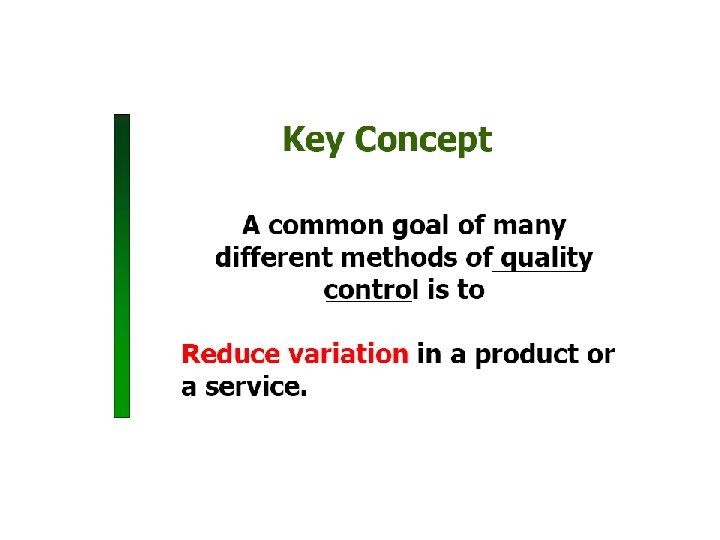 Key Concept

A common goal of many different methods of quality control is to

Reduce variation in a product or a service.